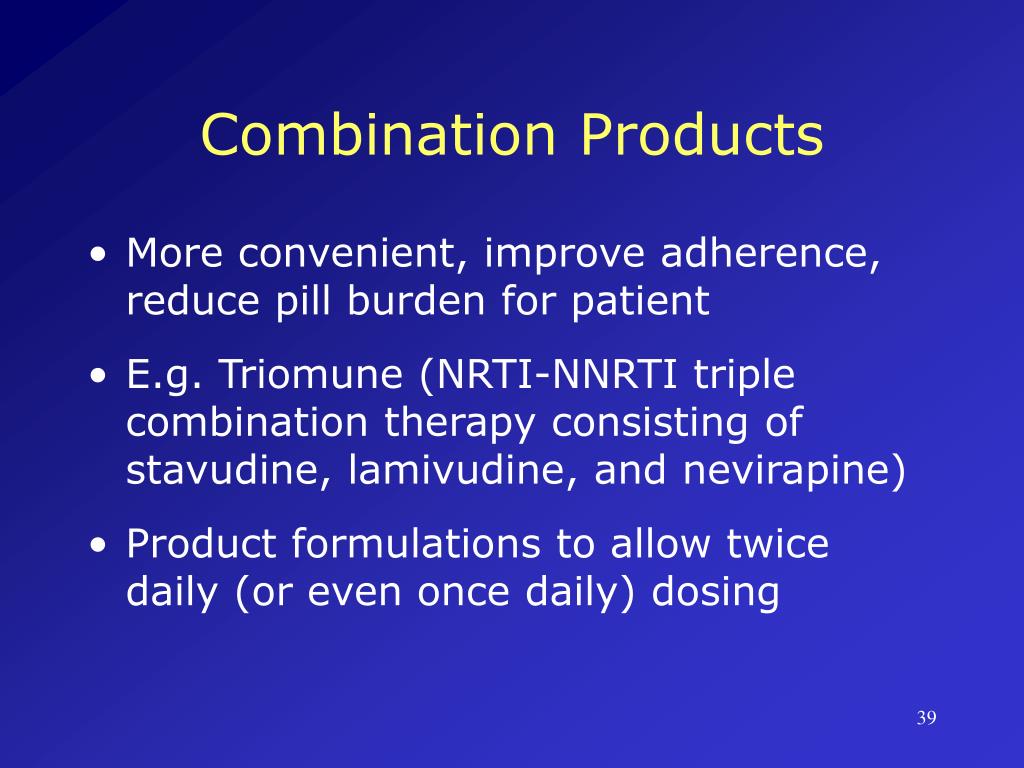 Combination Products

• More convenient, improve adherence, reduce pill burden for patient

• E.g. Triomune (NRTI-NNRTI triple combination therapy consisting of stavudine, lamivudine, and nevirapine)

• Product formulations to allow twice daily (or even once daily) dosing

39